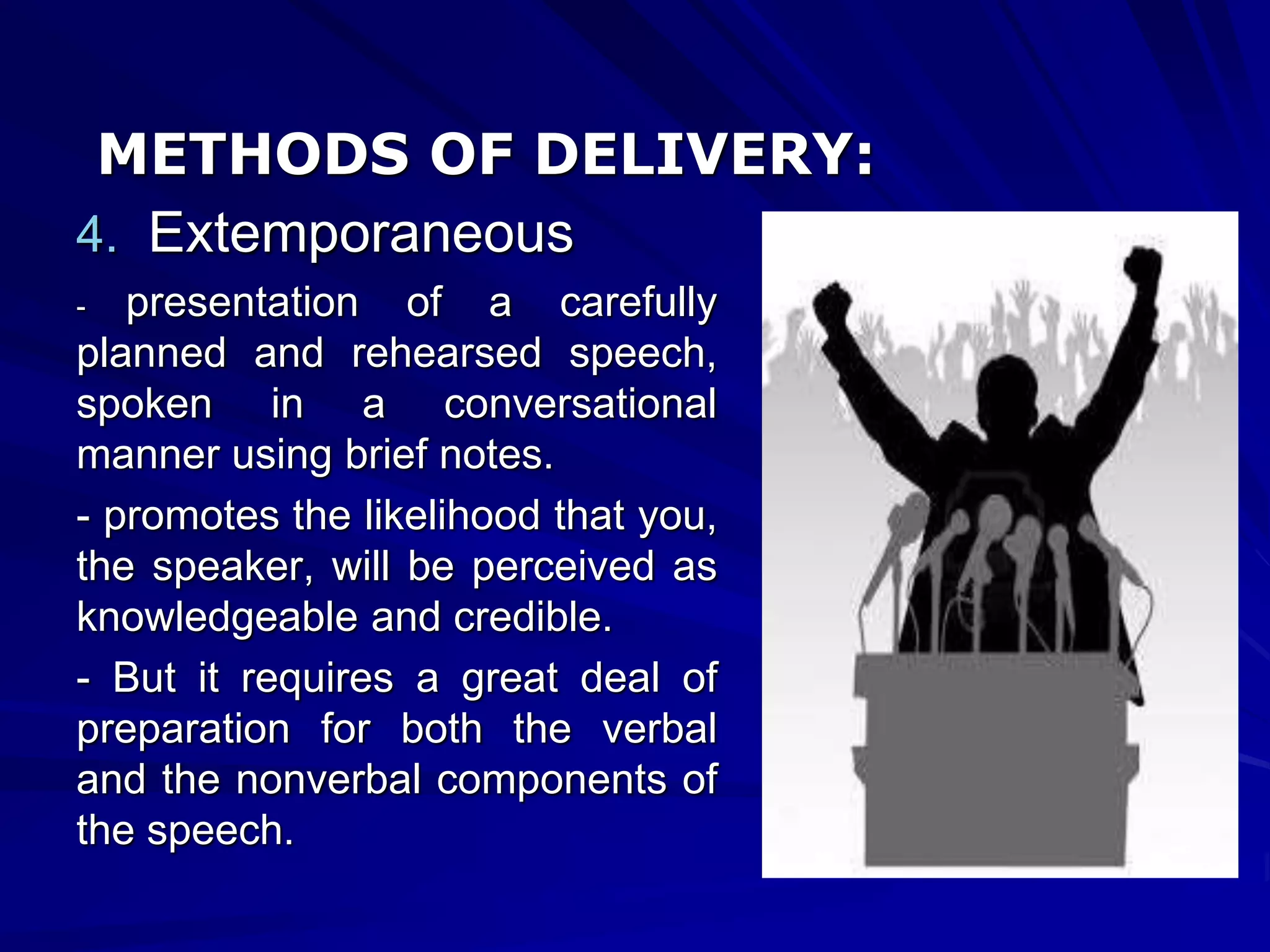 METHODS OF DELIVERY:

4. Extemporaneous

- presentation of a carefully planned and rehearsed speech, spoken in a conversational manner using brief notes.

- promotes the likelihood that you, the speaker, will be perceived as knowledgeable and credible.

- But it requires a great deal of preparation for both the verbal and the nonverbal components of the speech.